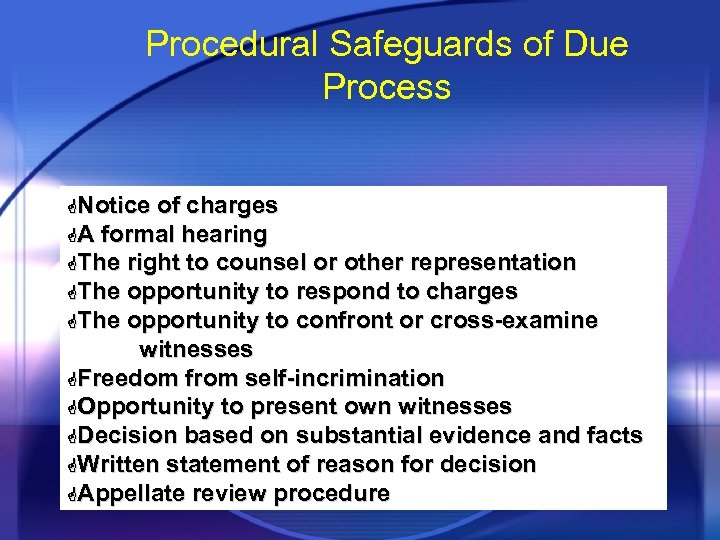 Procedural Safeguards of Due Process

Notice of charges
A formal hearing
The right to counsel or other representation
The opportunity to respond to charges
The opportunity to confront or cross-examine witnesses
Freedom from self-incrimination
Opportunity to present own witnesses
Decision based on substantial evidence and facts
Written statement of reason for decision
Appellate review procedure